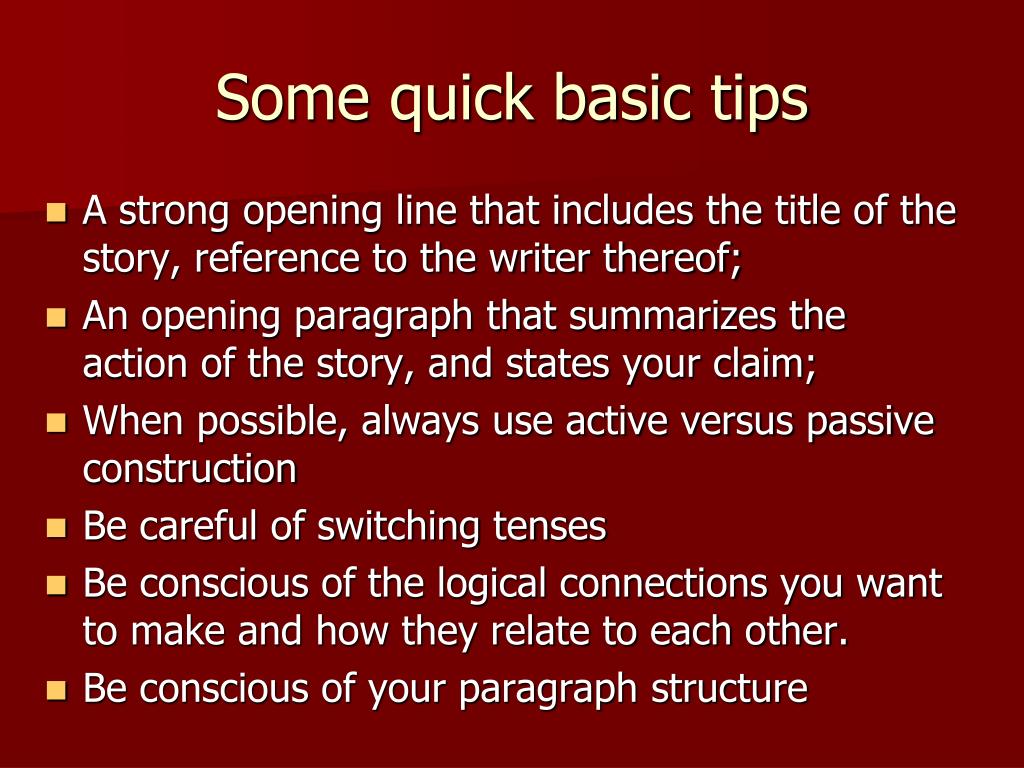 Some quick basic tips

- A strong opening line that includes the title of the story, reference to the writer thereof;
- An opening paragraph that summarizes the action of the story, and states your claim;
- When possible, always use active versus passive construction
- Be careful of switching tenses
- Be conscious of the logical connections you want to make and how they relate to each other.
- Be conscious of your paragraph structure